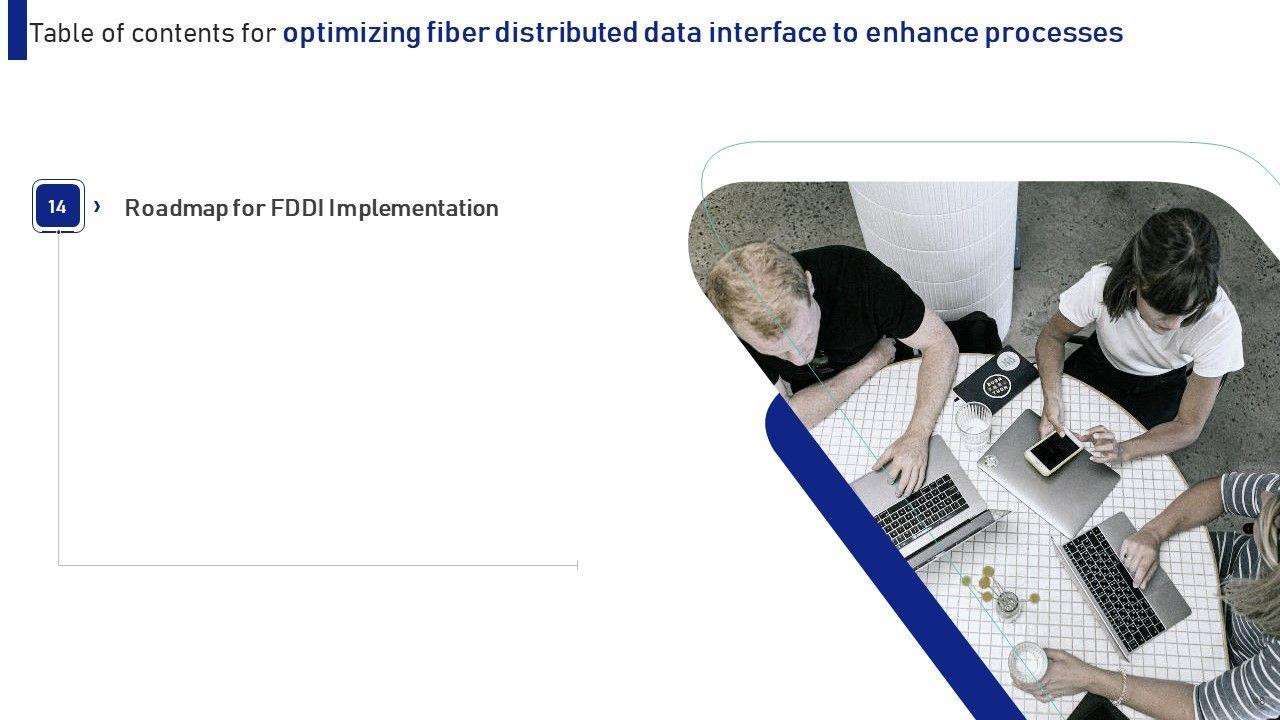 Table of contents for optimizing fiber distributed data interface to enhance processes

14 › Roadmap for FDDI Implementation